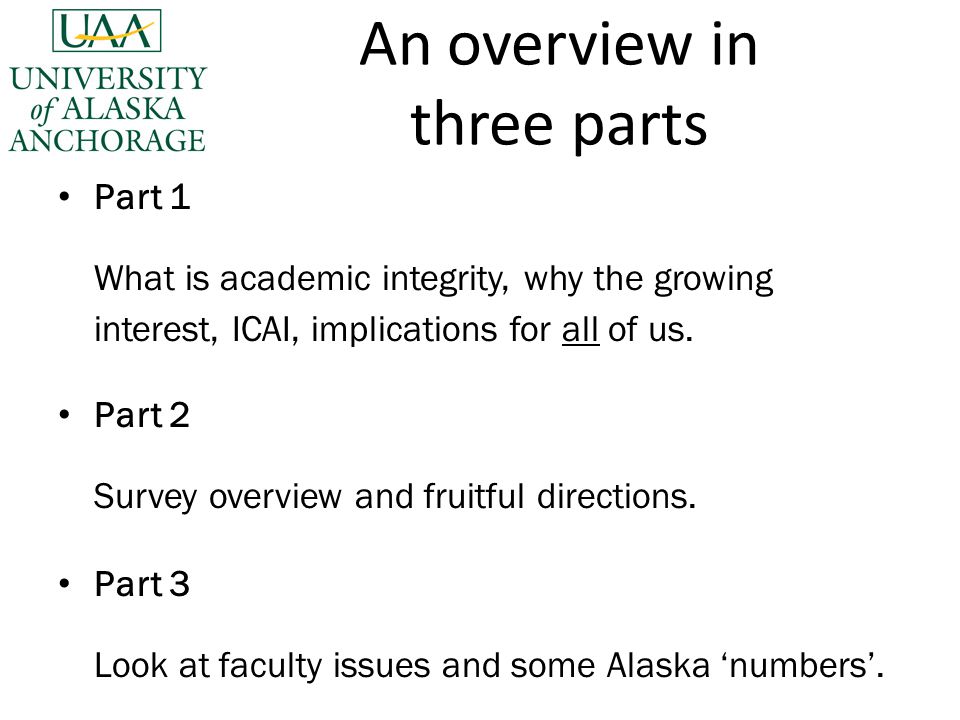 UAA
UNIVERSITY of ALASKA ANCHORAGE

An overview in three parts

• Part 1

What is academic integrity, why the growing interest, ICAI, implications for all of us.

• Part 2

Survey overview and fruitful directions.

• Part 3

Look at faculty issues and some Alaska ‘numbers’.